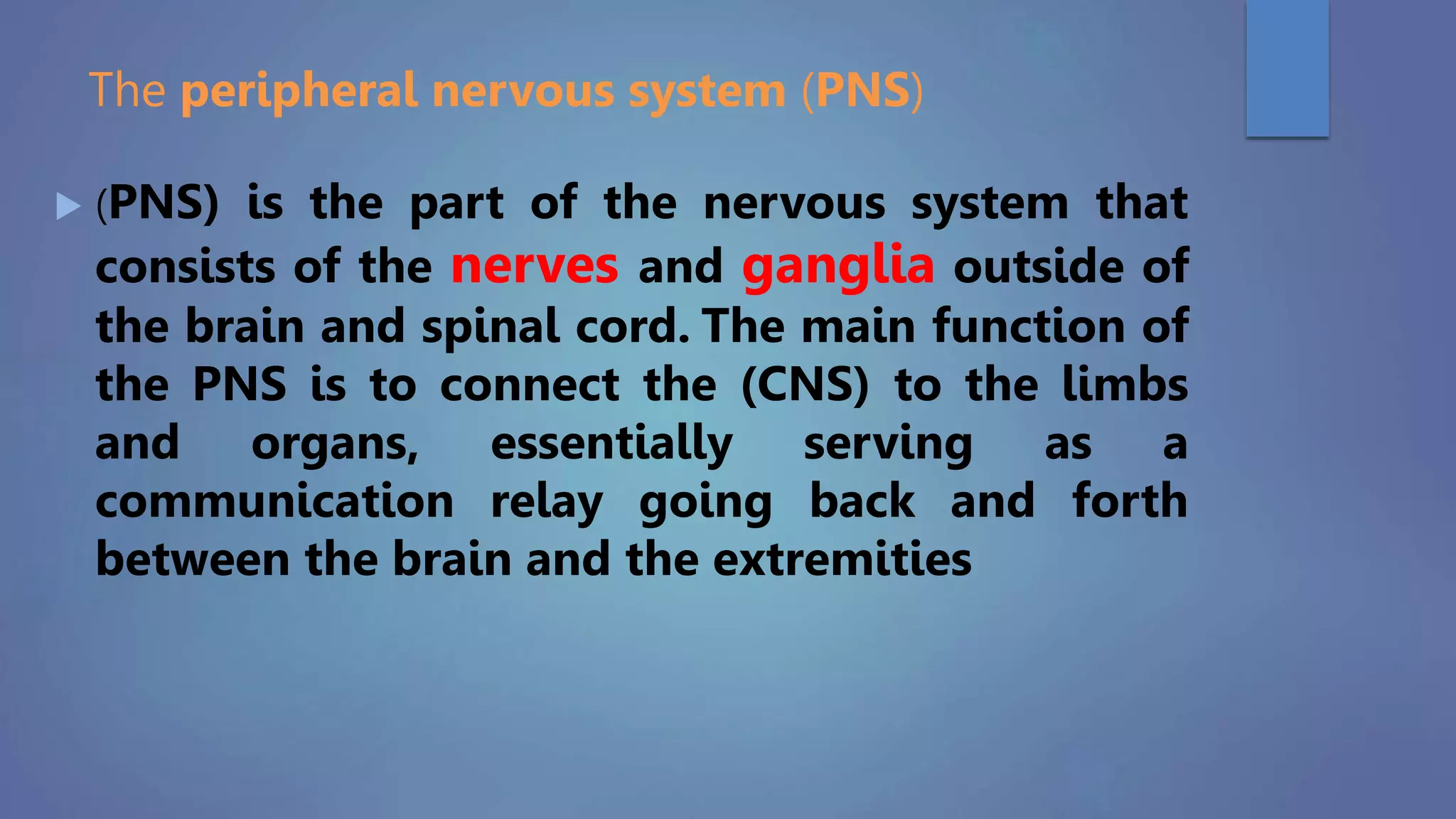 The peripheral nervous system (PNS)

(PNS) is the part of the nervous system that consists of the nerves and ganglia outside of the brain and spinal cord. The main function of the PNS is to connect the (CNS) to the limbs and organs, essentially serving as a communication relay going back and forth between the brain and the extremities